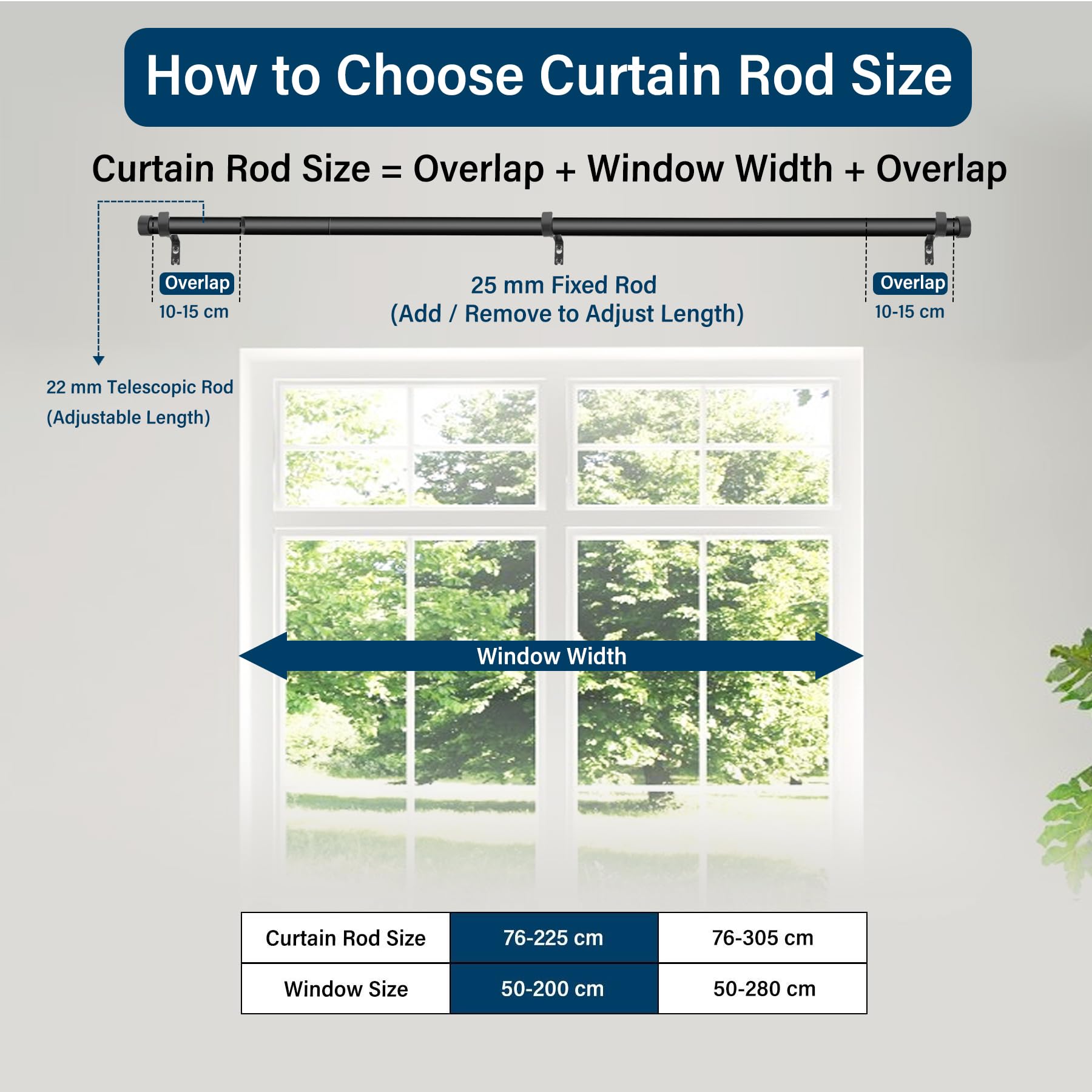 How to Choose Curtain Rod Size

Curtain Rod Size = Overlap + Window Width + Overlap

Overlap
10-15 cm

25 mm Fixed Rod
(Add / Remove to Adjust Length)

Overlap
10-15 cm

22 mm Telescopic Rod
(Adjustable Length)

Window Width

| Curtain Rod Size | 76-225 cm | 76-305 cm |
|---|---|---|
| Window Size | 50-200 cm | 50-280 cm |